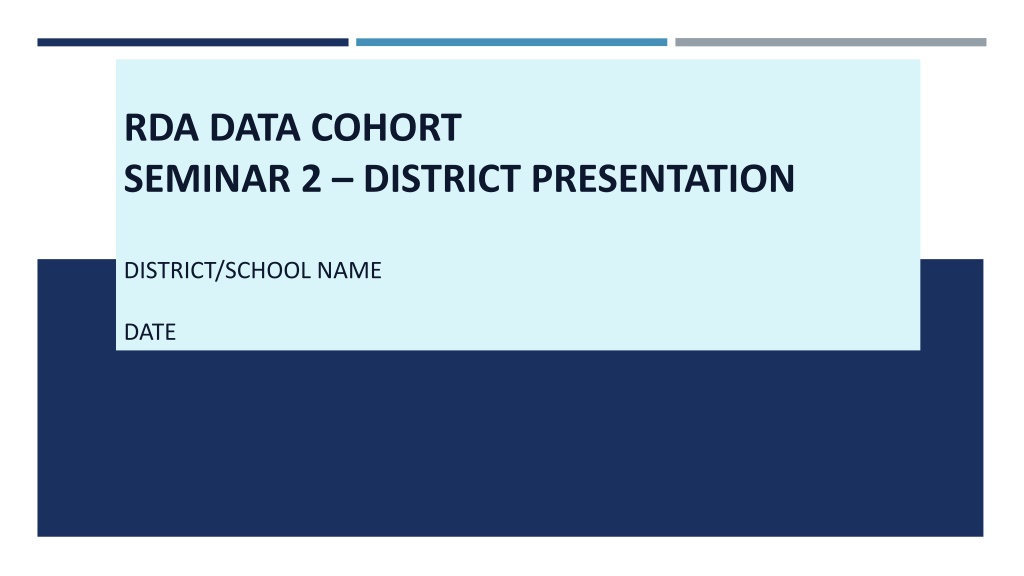 RDA DATA COHORT
SEMINAR 2 – DISTRICT PRESENTATION

DISTRICT/SCHOOL NAME

DATE